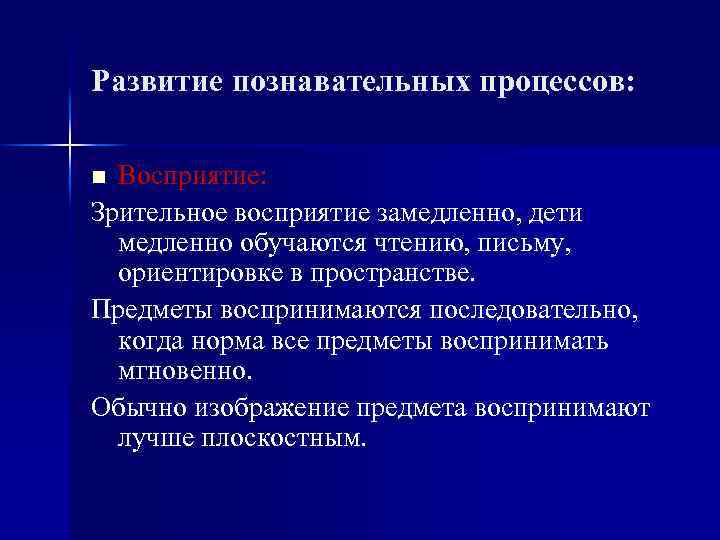 Развитие познавательных процессов:

■ Восприятие:

Зрительное восприятие замедленно, дети медленно обучаются чтению, письму, ориентировке в пространстве.

Предметы воспринимаются последовательно, когда норма все предметы воспринимать мгновенно.

Обычно изображение предмета воспринимают лучше плоскостным.